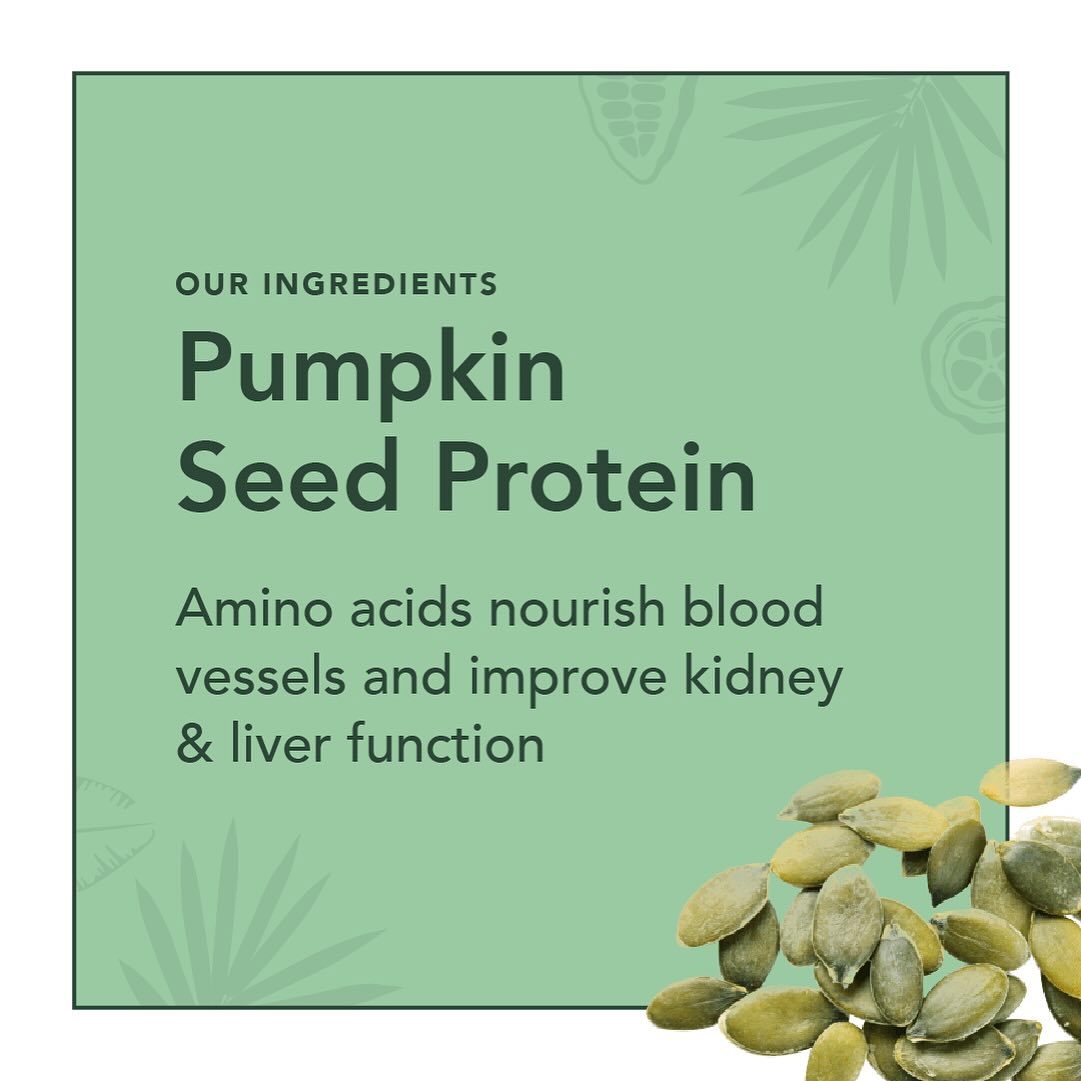 OUR INGREDIENTS

Pumpkin Seed Protein

Amino acids nourish blood vessels and improve kidney & liver function